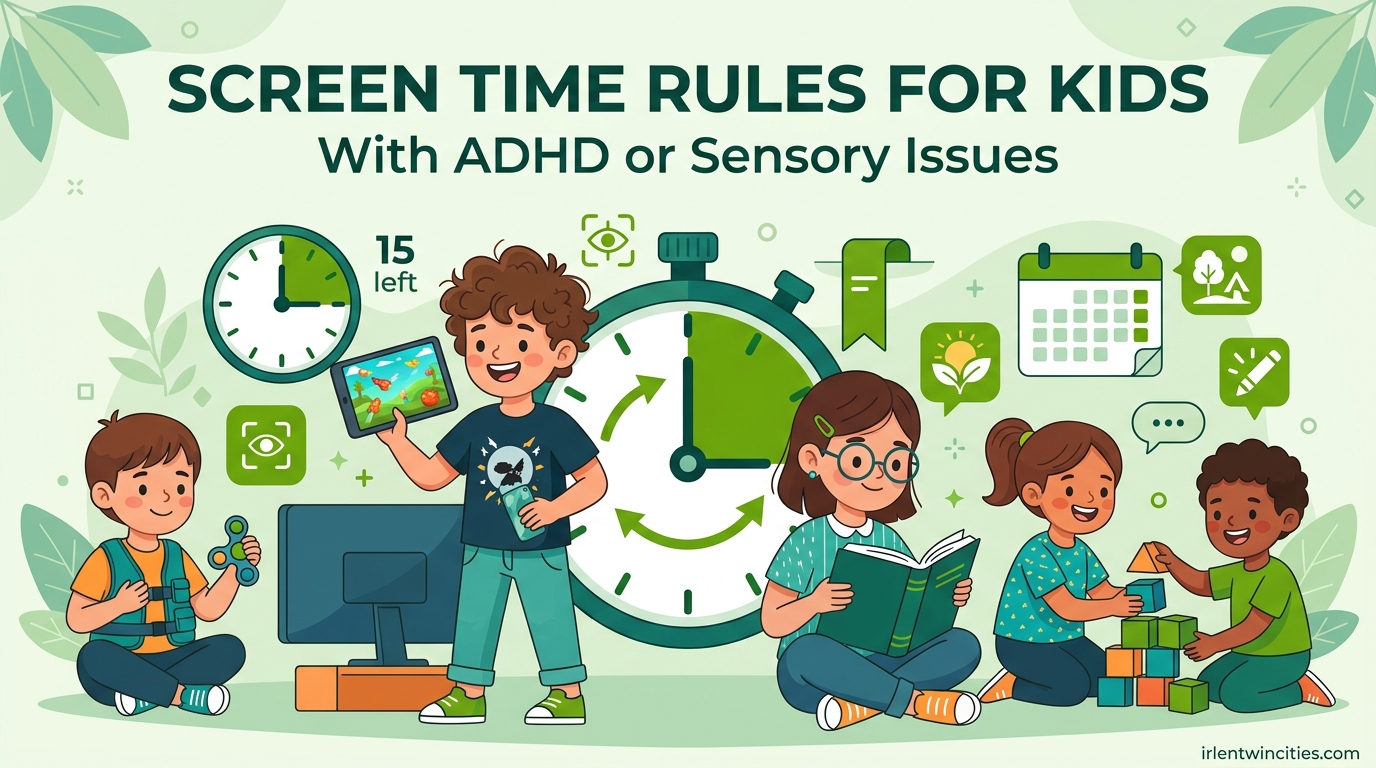 SCREEN TIME RULES FOR KIDS
With ADHD or Sensory Issues

15
left

irlentwincities.com